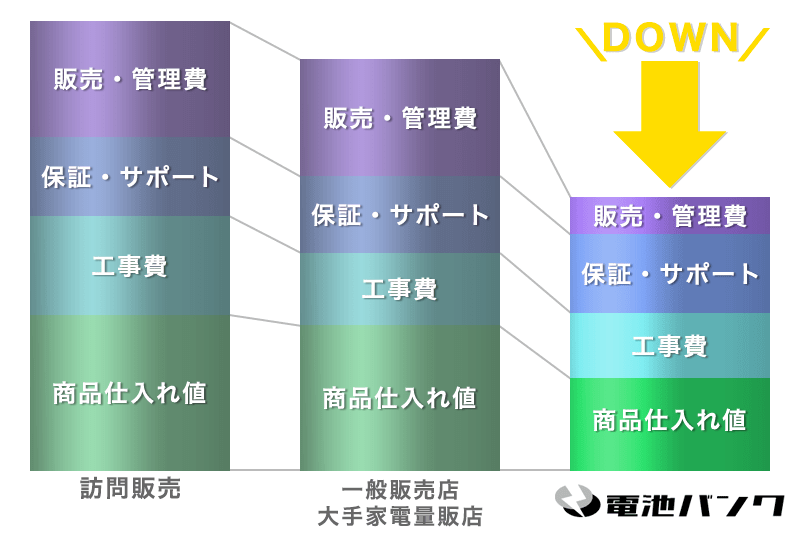 販売・管理費
保証・サポート
工事費
商品仕入れ値
訪問販売

販売・管理費
保証・サポート
工事費
商品仕入れ値
一般販売店
大手家電量販店

\DOWN/
販売・管理費
保証・サポート
工事費
商品仕入れ値
電池バンク